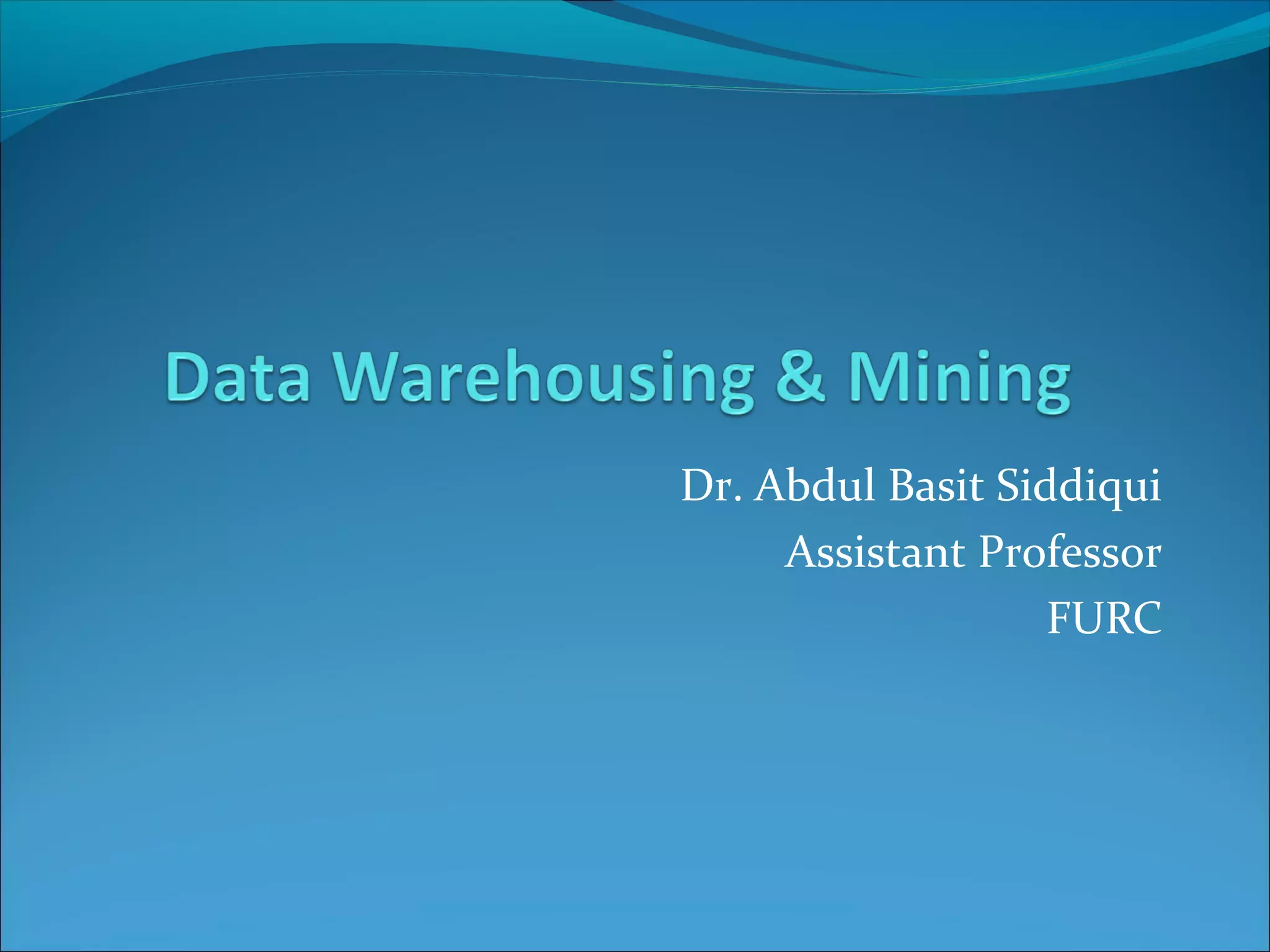 Data Warehousing & Mining

Dr. Abdul Basit Siddiqui
Assistant Professor
FURC